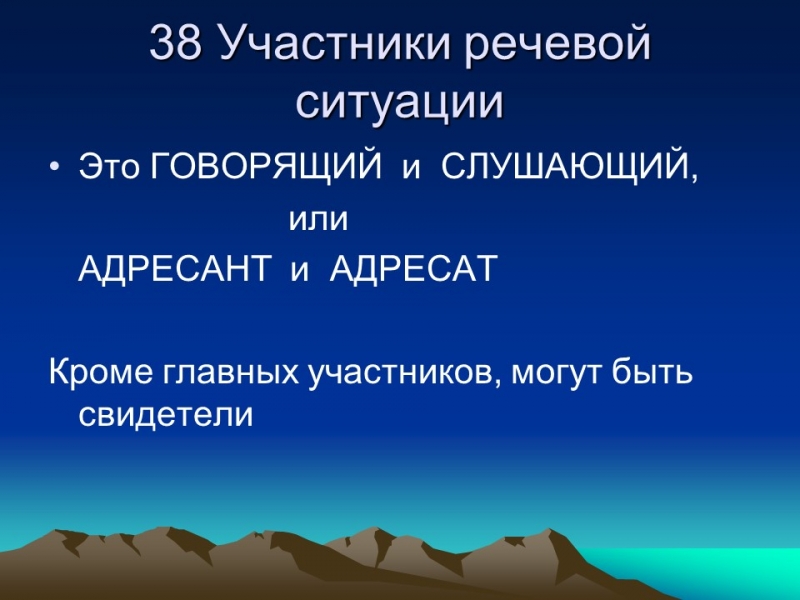 38 Участники речевой ситуации

• Это ГОВОРЯЩИЙ и СЛУШАЮЩИЙ,
или
АДРЕСАНТ и АДРЕСАТ

Кроме главных участников, могут быть свидетели